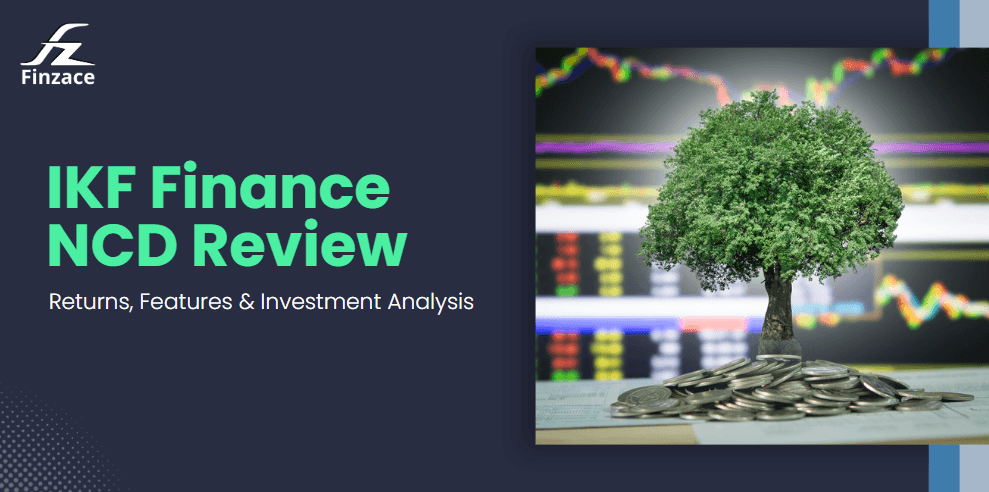 Finzace

IKF Finance NCD Review

Returns, Features & Investment Analysis